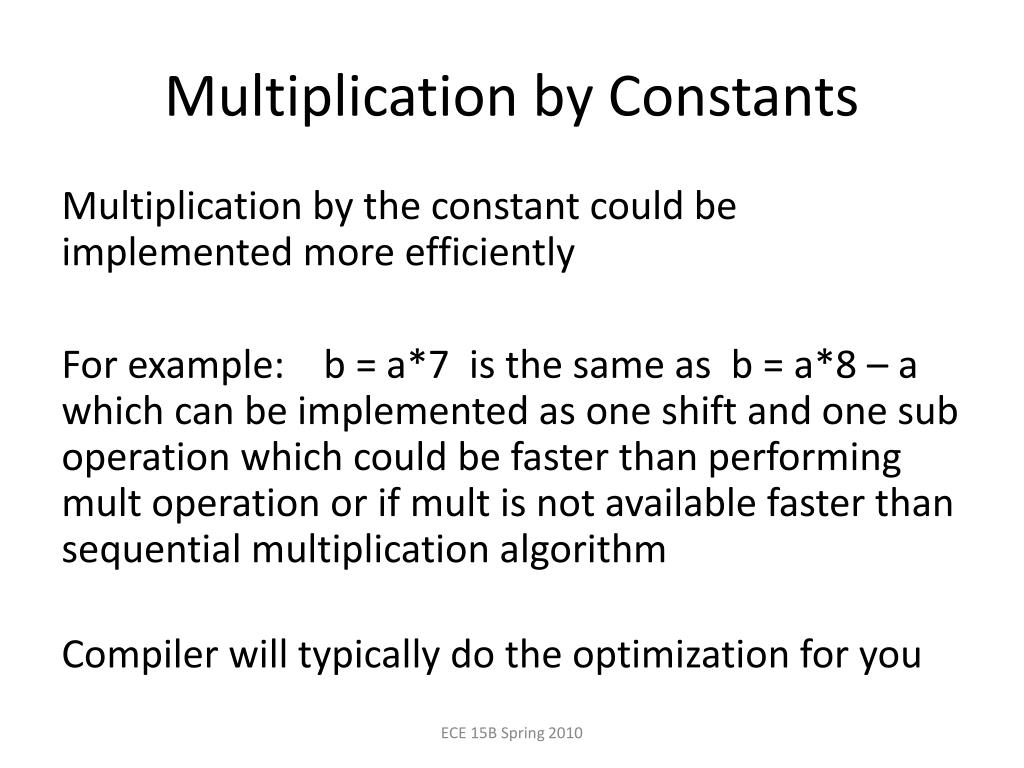 Multiplication by Constants

Multiplication by the constant could be implemented more efficiently

For example: b = a*7 is the same as b = a*8 – a which can be implemented as one shift and one sub operation which could be faster than performing mult operation or if mult is not available faster than sequential multiplication algorithm

Compiler will typically do the optimization for you

ECE 15B Spring 2010